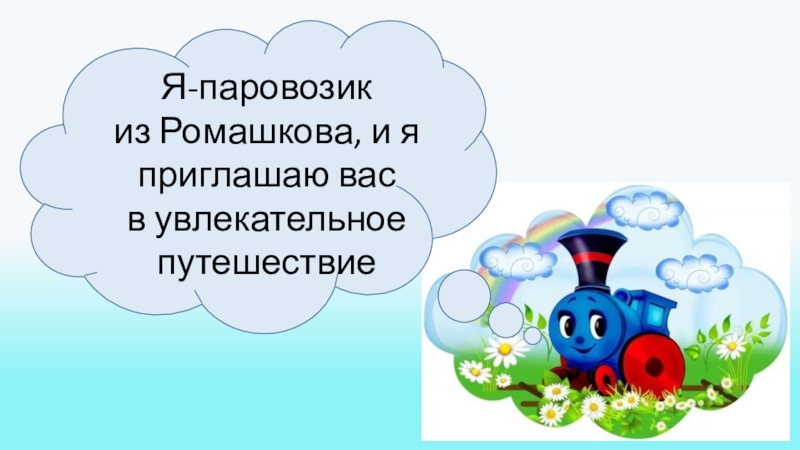 Я-паровозик из Ромашкова, и я приглашаю вас в увлекательное путешествие